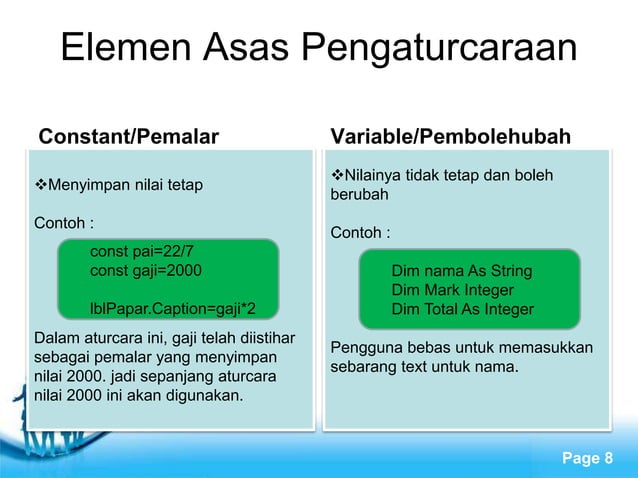 Elemen Asas Pengaturcaraan

Constant/Pemalar

❖Menyimpan nilai tetap

Contoh :

const pai=22/7
const gaji=2000

lblPapar.Caption=gaji*2

Dalam aturcara ini, gaji telah diistihar sebagai pemalar yang menyimpan nilai 2000. jadi sepanjang aturcara nilai 2000 ini akan digunakan.

Variable/Pembolehubah

❖Nilainya tidak tetap dan boleh berubah

Contoh :

Dim nama As String
Dim Mark Integer
Dim Total As Integer

Pengguna bebas untuk memasukkan sebarang text untuk nama.

Page 8